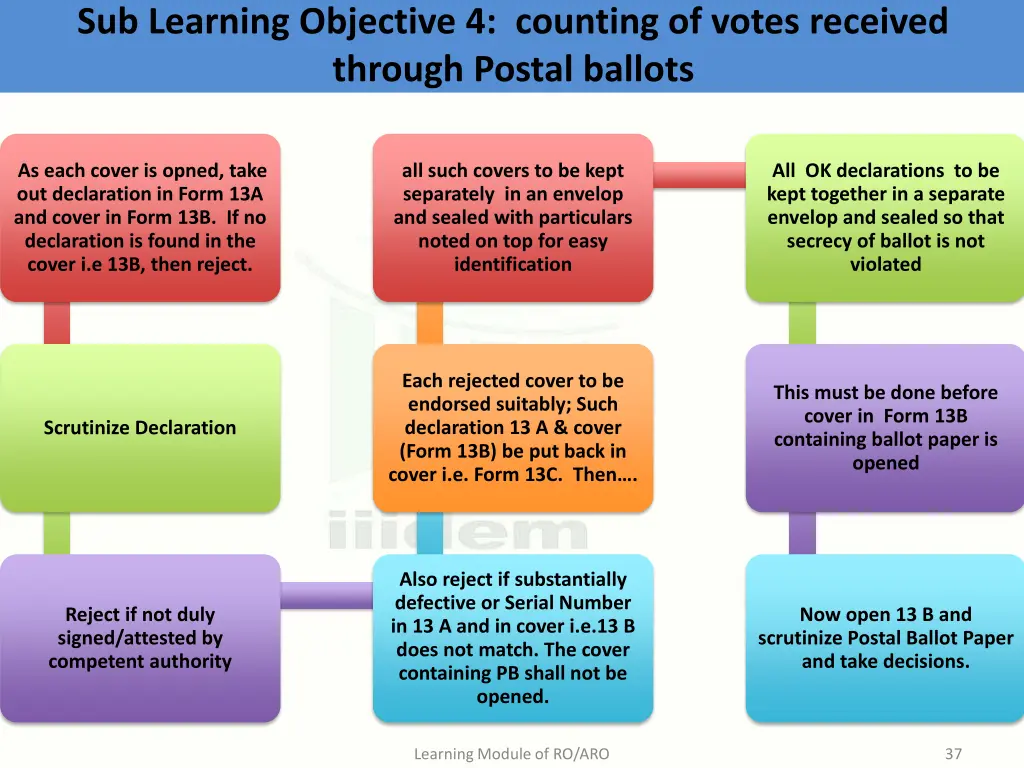 Sub Learning Objective 4: counting of votes received through Postal ballots

As each cover is opned, take out declaration in Form 13A and cover in Form 13B. If no declaration is found in the cover i.e 13B, then reject.

Scrutinize Declaration

Reject if not duly signed/attested by competent authority

Also reject if substantially defective or Serial Number in 13 A and in cover i.e.13 B does not match. The cover containing PB shall not be opened.

Each rejected cover to be endorsed suitably; Such declaration 13 A & cover (Form 13B) be put back in cover i.e. Form 13C. Then….

all such covers to be kept separately in an envelop and sealed with particulars noted on top for easy identification

All OK declarations to be kept together in a separate envelop and sealed so that secrecy of ballot is not violated

This must be done before cover in Form 13B containing ballot paper is opened

Now open 13 B and scrutinize Postal Ballot Paper and take decisions.

iiidem

Learning Module of RO/ARO

37